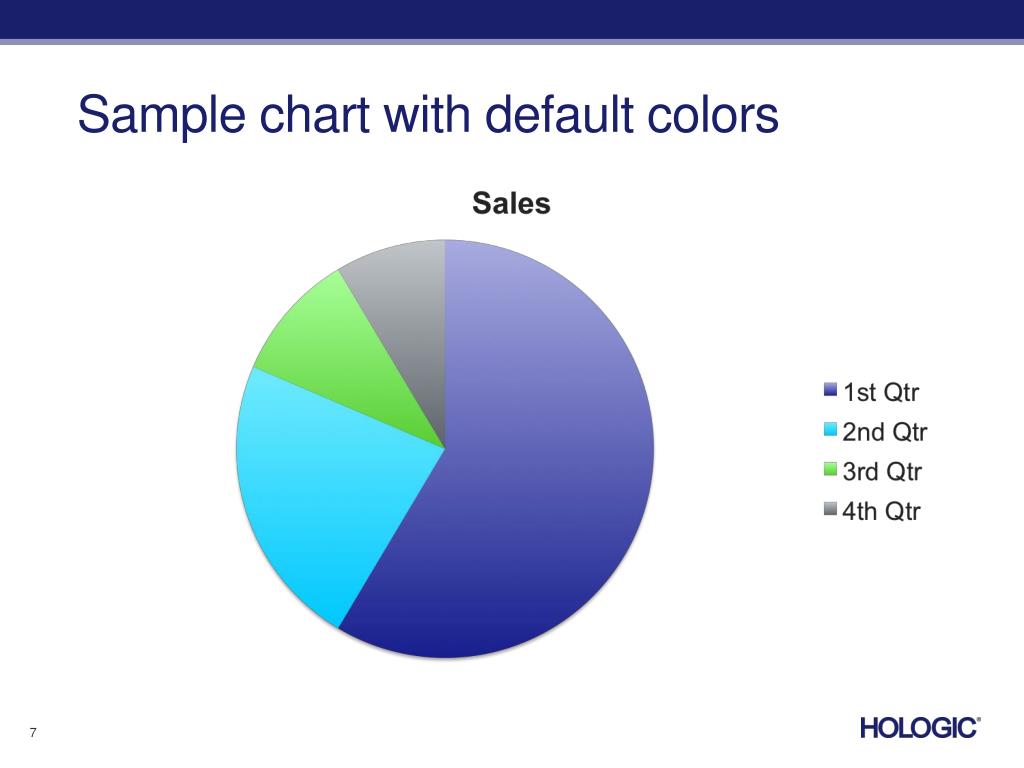 Sample chart with default colors

Sales

1st Qtr
2nd Qtr
3rd Qtr
4th Qtr

7

HOLOGIC®